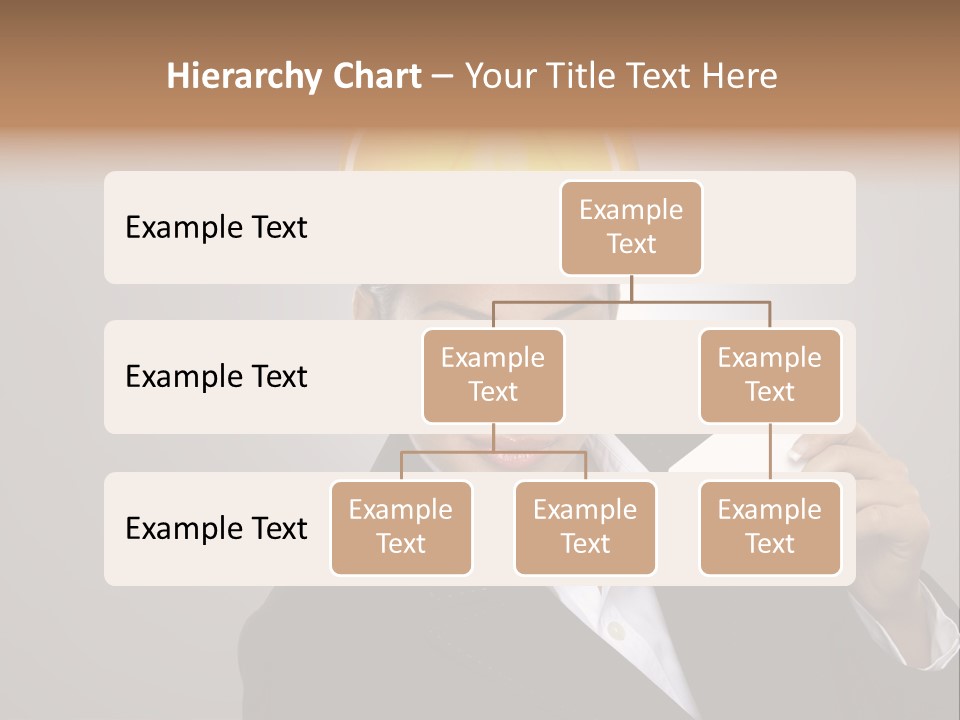 Hierarchy Chart – Your Title Text Here

Example Text

Example Text

Example Text

Example Text

Example Text

Example Text

Example Text

Example Text

Example Text